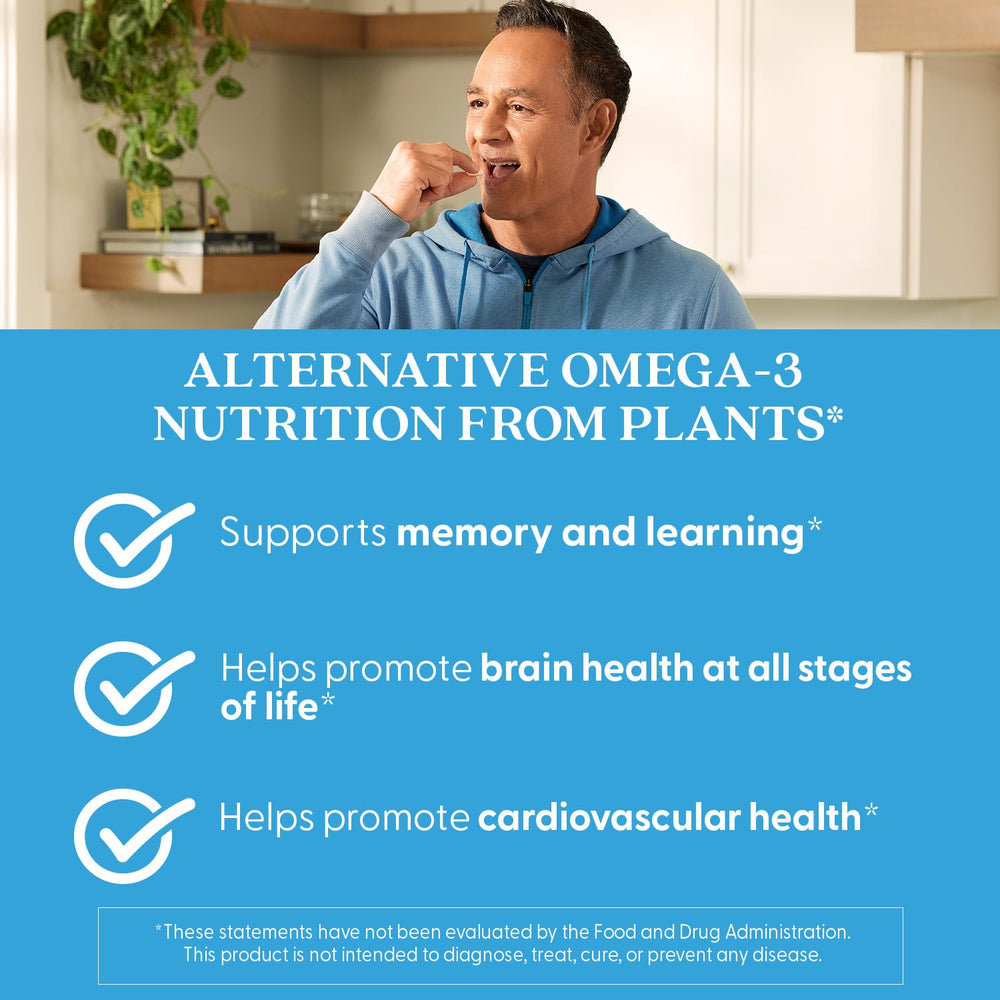 ALTERNATIVE OMEGA-3 NUTRITION FROM PLANTS*

Supports memory and learning*

Helps promote brain health at all stages of life*

Helps promote cardiovascular health*

*These statements have not been evaluated by the Food and Drug Administration. This product is not intended to diagnose, treat, cure, or prevent any disease.